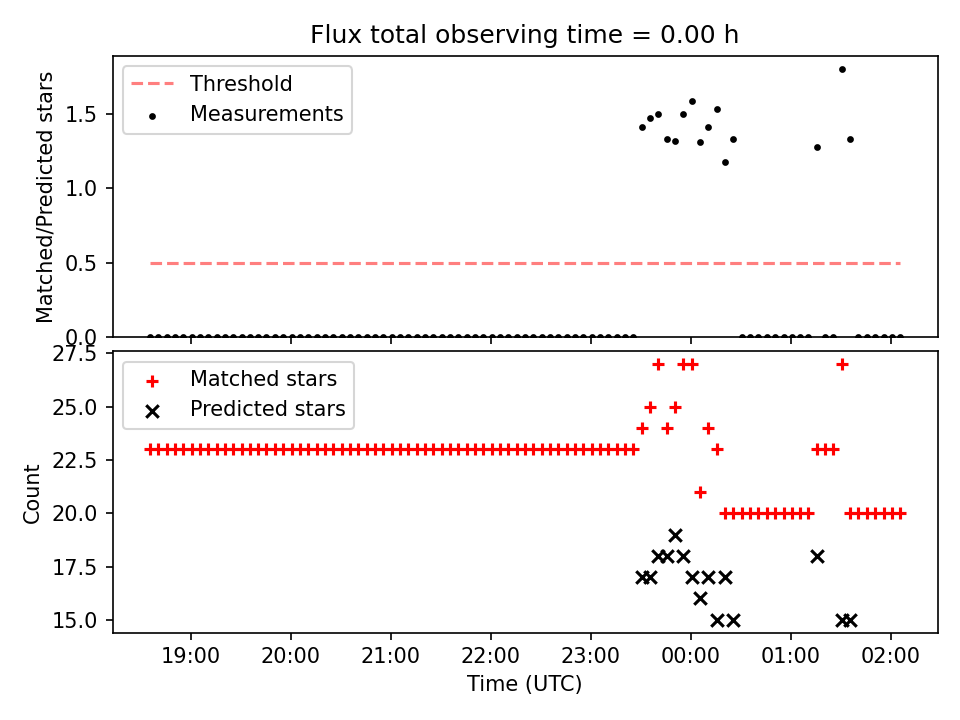 Flux total observing time = 0.00 h

Threshold
Measurements

Matched/Predicted stars

1.5
1.0
0.5
0.0

Matched stars
Predicted stars

Count

27.5
25.0
22.5
20.0
17.5
15.0

19:00
20:00
21:00
22:00
23:00
00:00
01:00
02:00

Time (UTC)